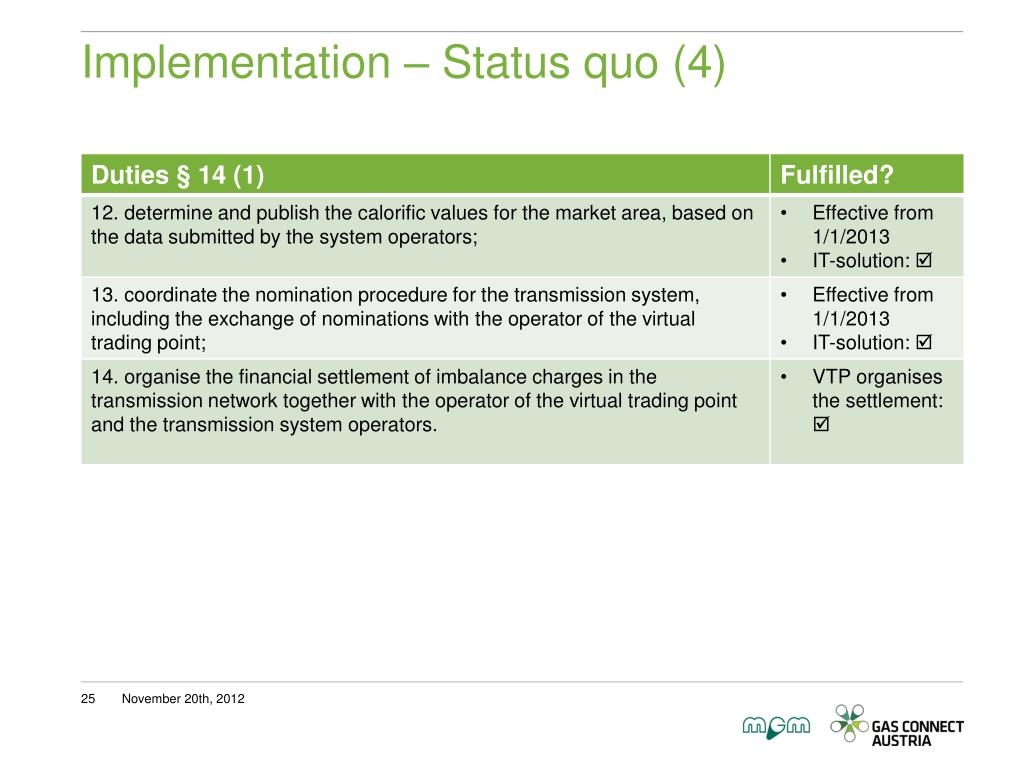 Implementation – Status quo (4)

| Duties § 14 (1) | Fulfilled? |
|---|---|
| 12. determine and publish the calorific values for the market area, based on the data submitted by the system operators; | • Effective from 1/1/2013 • IT-solution: ☑ |
| 13. coordinate the nomination procedure for the transmission system, including the exchange of nominations with the operator of the virtual trading point; | • Effective from 1/1/2013 • IT-solution: ☑ |
| 14. organise the financial settlement of imbalance charges in the transmission network together with the operator of the virtual trading point and the transmission system operators. | • VTP organises the settlement: ☑ |

25 November 20th, 2012

mgm GAS CONNECT AUSTRIA